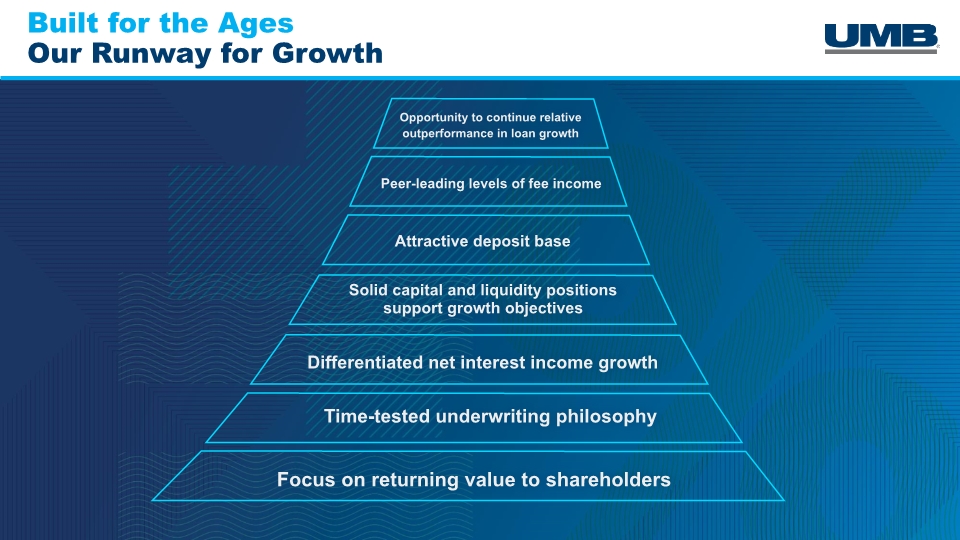 Built for the Ages
Our Runway for Growth

UMB

Opportunity to continue relative outperformance in loan growth

Peer-leading levels of fee income

Attractive deposit base

Solid capital and liquidity positions support growth objectives

Differentiated net interest income growth

Time-tested underwriting philosophy

Focus on returning value to shareholders